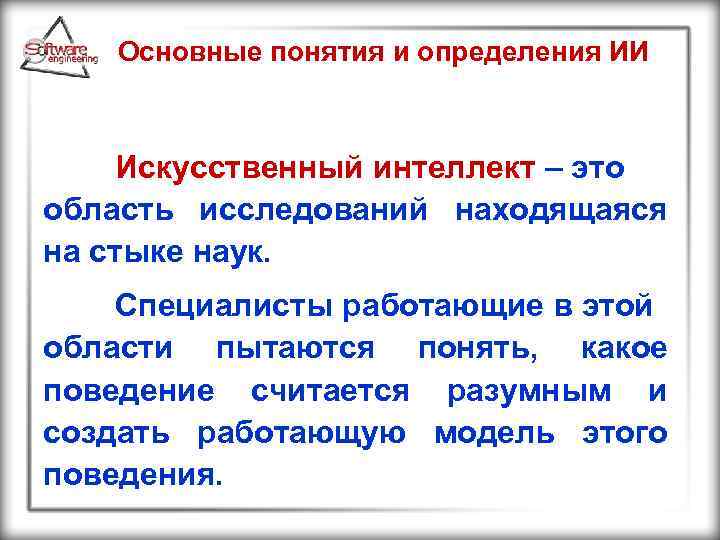 Software engineering

Основные понятия и определения ИИ

Искусственный интеллект – это область исследований находящаяся на стыке наук.

Специалисты работающие в этой области пытаются понять, какое поведение считается разумным и создать работающую модель этого поведения.